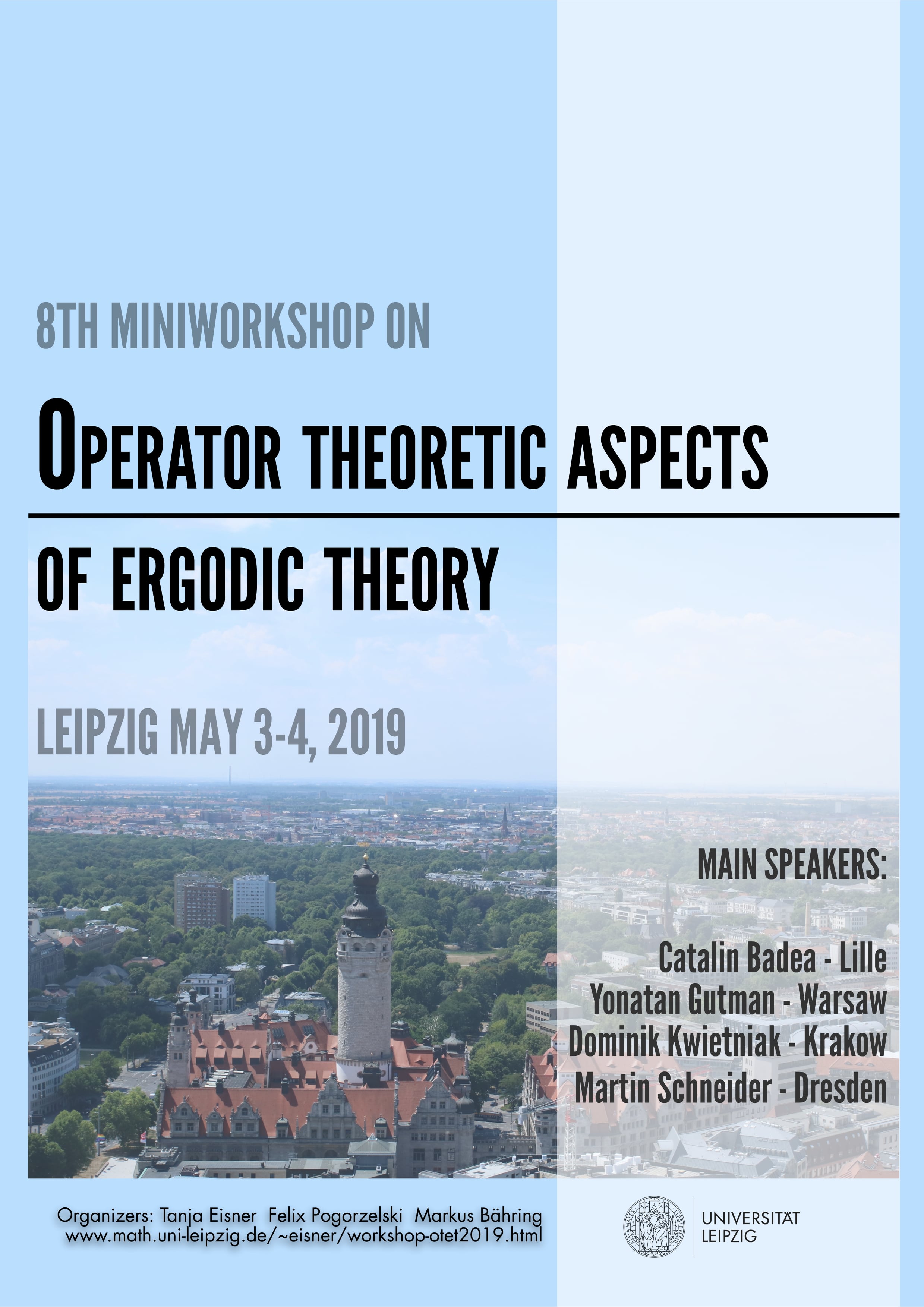 8TH MINIWORKSHOP ON

OPERATOR THEORETIC ASPECTS

OF ERGODIC THEORY

LEIPZIG MAY 3-4, 2019

MAIN SPEAKERS:

Catalin Badea - Lille
Yonatan Gutman - Warsaw
Dominik Kwietniak - Krakow
Martin Schneider - Dresden

Organizers: Tanja Eisner Felix Pogorzelski Markus Bähring
www.math.uni-leipzig.de/~eisner/workshop-otet2019.html

UNIVERSITÄT
LEIPZIG